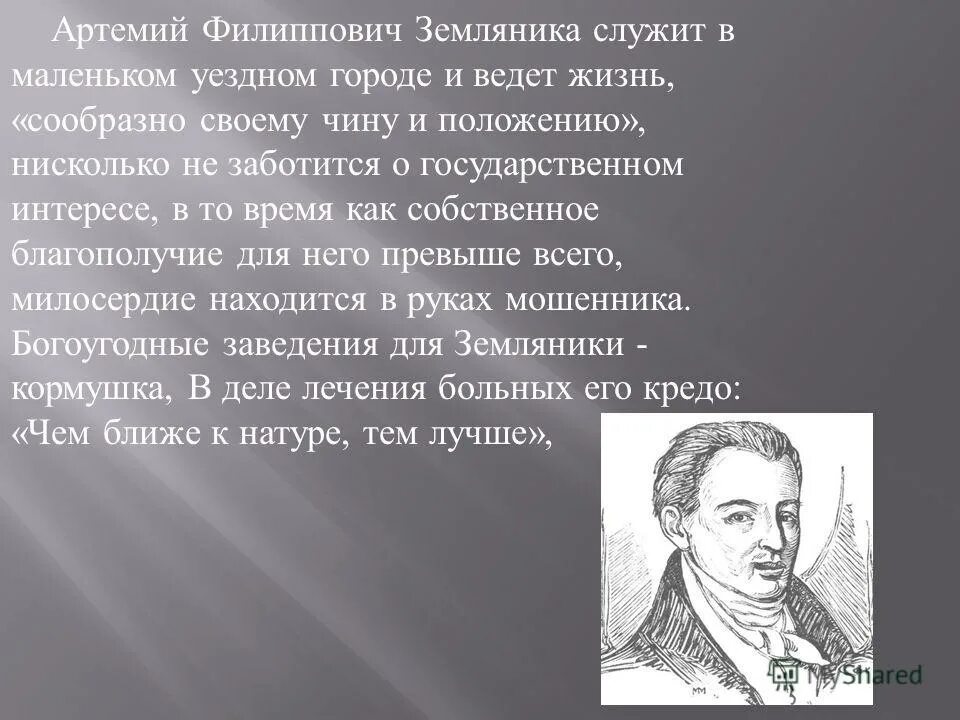 Артемий Филиппович Земляника служит в маленьком уездном городе и ведет жизнь, «сообразно своему чину и положению», нисколько не заботится о государственном интересе, в то время как собственное благополучие для него превыше всего, милосердие находится в руках мошенника. Богоугодные заведения для Земляники - кормушка, В деле лечения больных его кредо: «Чем ближе к натуре, тем лучше»,

MyShared